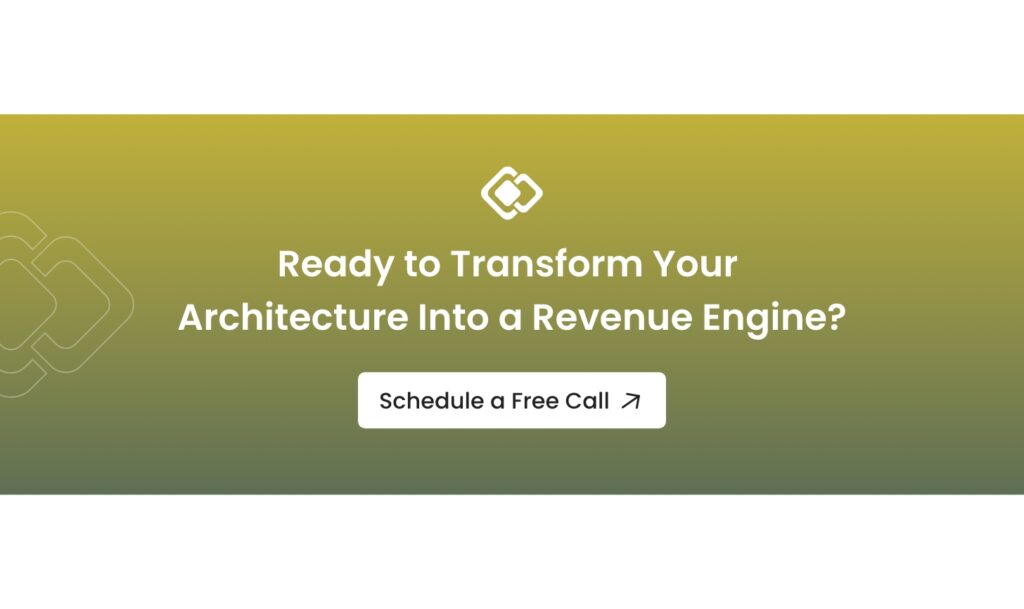 Ready to Transform Your Architecture Into a Revenue Engine?

Schedule a Free Call